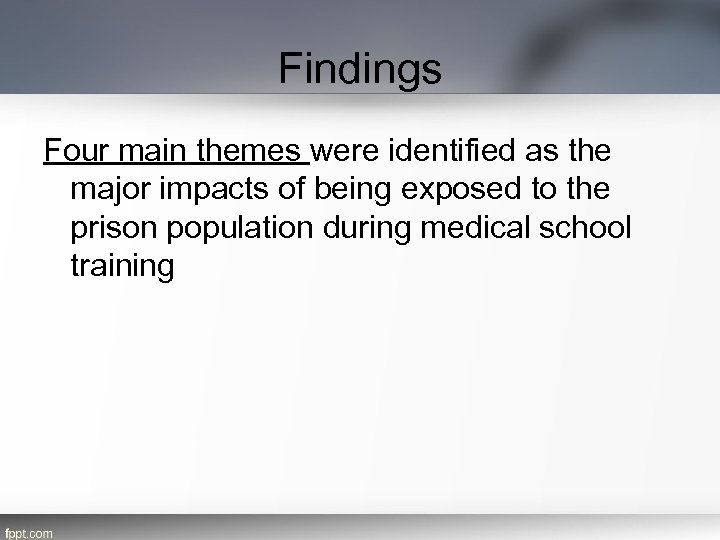 Findings

Four main themes were identified as the major impacts of being exposed to the prison population during medical school training

fppt.com